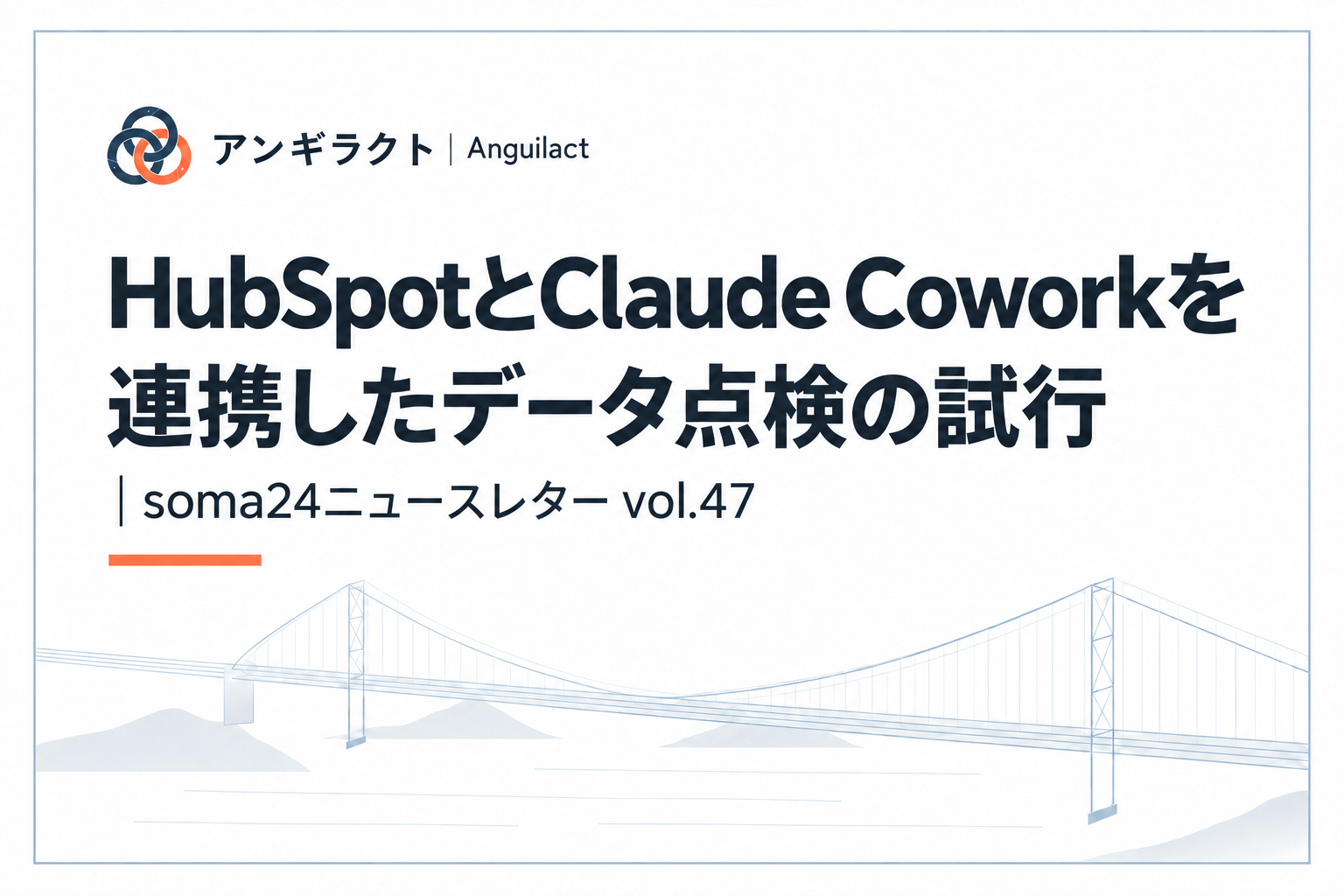 アンギラクト | Anguilact

HubSpotとClaude Coworkを連携したデータ点検の試行

| soma24ニュースレター vol.47